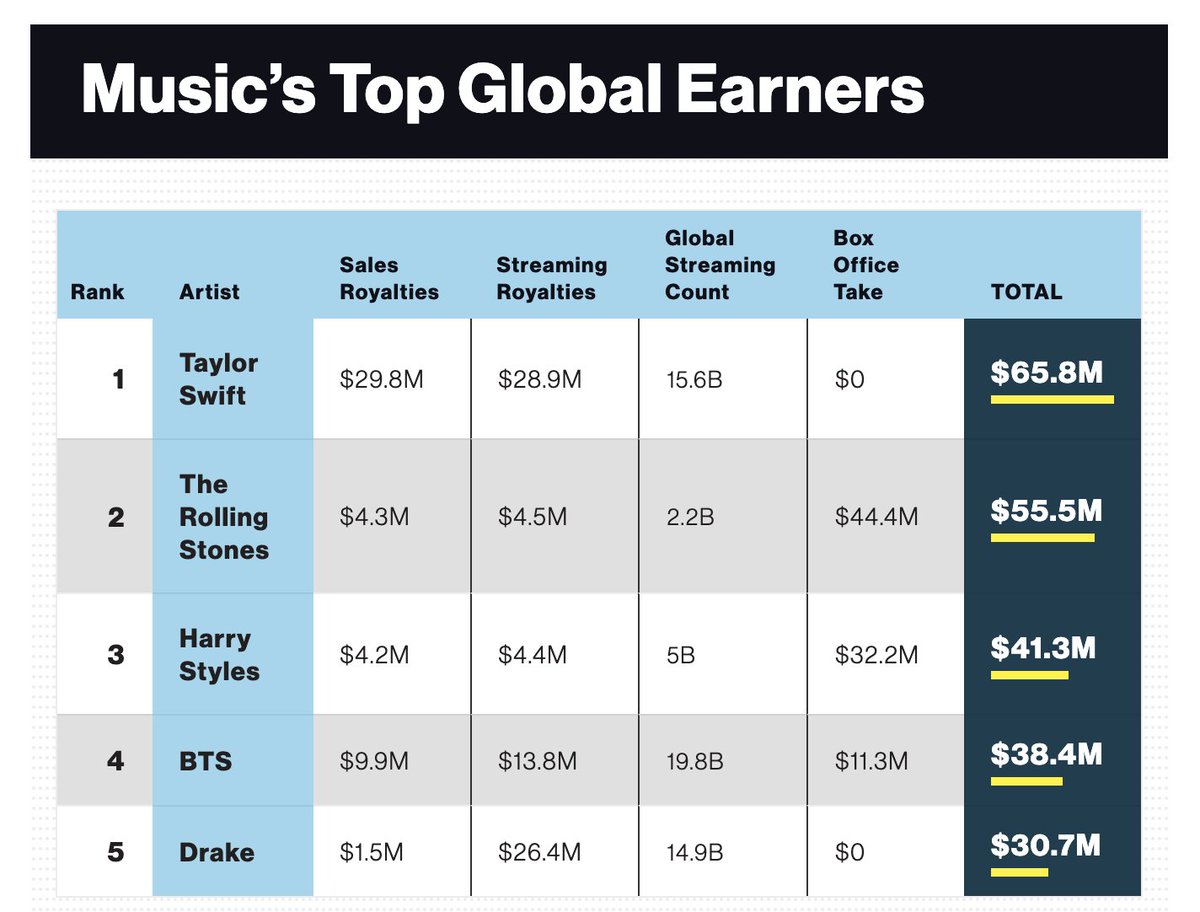 Music's Top Global Earners

| Rank | Artist | Sales Royalties | Streaming Royalties | Global Streaming Count | Box Office Take | TOTAL |
|---|---|---|---|---|---|---|
| 1 | Taylor Swift | \$29.8M | \$28.9M | 15.6B | \$0 | \$65.8M |
| 2 | The Rolling Stones | \$4.3M | \$4.5M | 2.2B | \$44.4M | \$55.5M |
| 3 | Harry Styles | \$4.2M | \$4.4M | 5B | \$32.2M | \$41.3M |
| 4 | BTS | \$9.9M | \$13.8M | 19.8B | \$11.3M | \$38.4M |
| 5 | Drake | \$1.5M | \$26.4M | 14.9B | \$0 | \$30.7M |